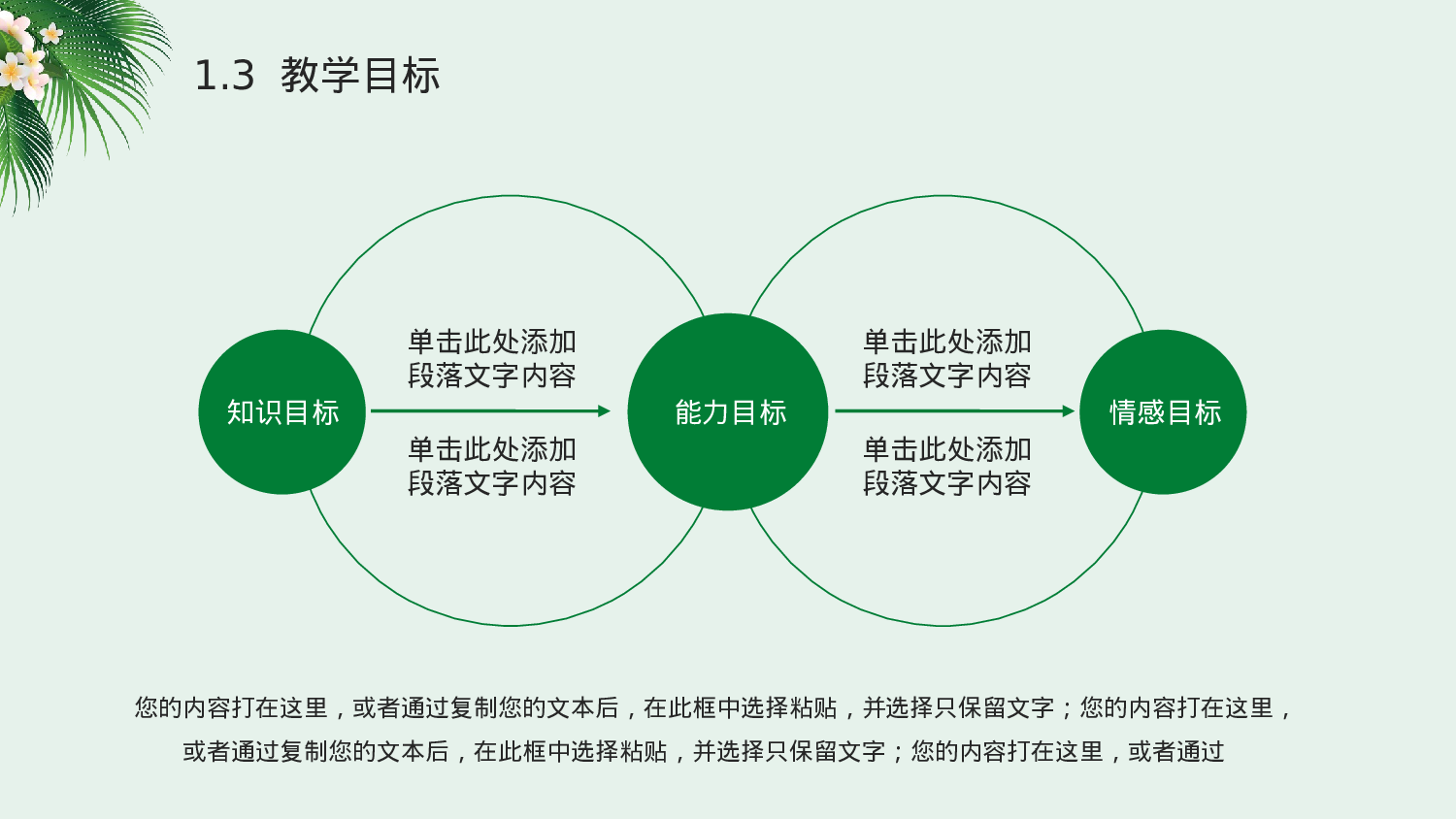 1.3 教学目标

知识目标

单击此处添加段落文字内容

单击此处添加段落文字内容

能力目标

单击此处添加段落文字内容

单击此处添加段落文字内容

情感目标

您的内容打在这里，或者通过复制您的文本后，在此框中选择粘贴，并选择只保留文字；您的内容打在这里，或者通过复制您的文本后，在此框中选择粘贴，并选择只保留文字；您的内容打在这里，或者通过